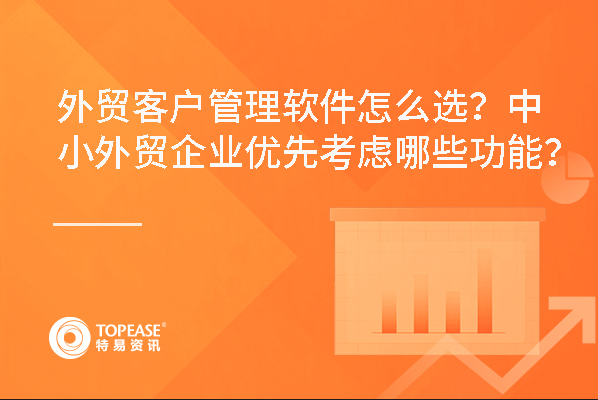 外贸客户管理软件怎么选？中小外贸企业优先考虑哪些功能？

TOPEASE®
特易资讯